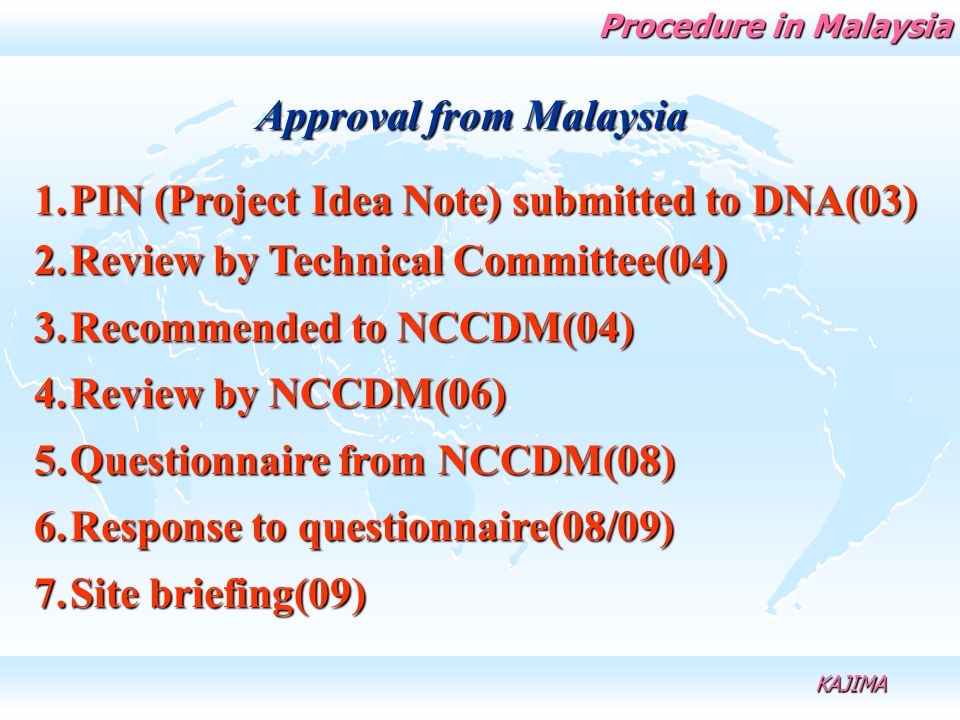 Procedure in Malaysia

Approval from Malaysia

1. PIN (Project Idea Note) submitted to DNA(03)
2. Review by Technical Committee(04)
3. Recommended to NCCDM(04)
4. Review by NCCDM(06)
5. Questionnaire from NCCDM(08)
6. Response to questionnaire(08/09)
7. Site briefing(09)

KAJIMA